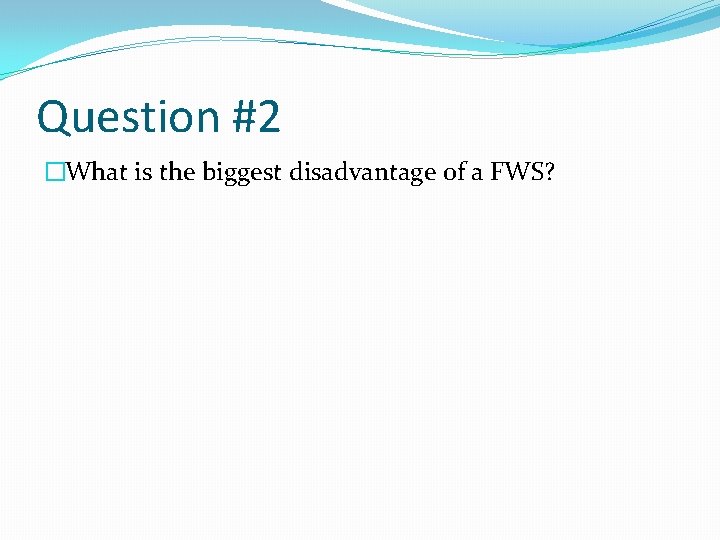 Question #2

What is the biggest disadvantage of a FWS?